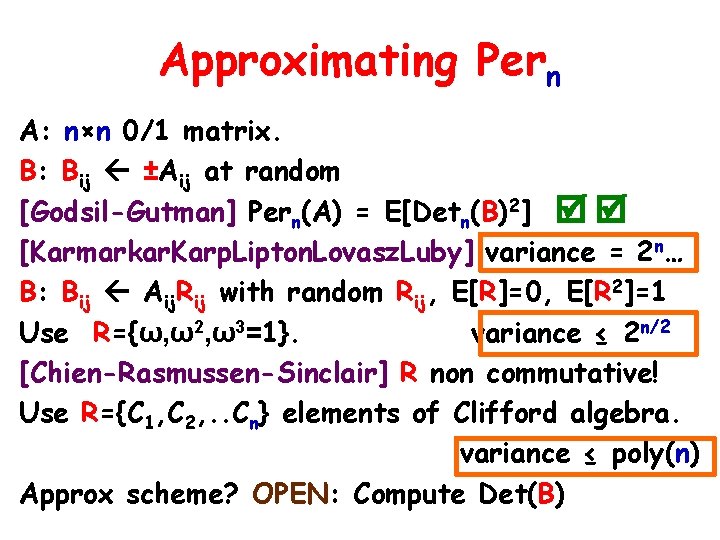 Approximating $Per_n$

A: $n \times n$ 0/1 matrix.

B: $B_{ij} \leftarrow \pm A_{ij}$ at random

[Godsil-Gutman] $Per_n(A) = E[Det_n(B)^2]$ ☑ ☑

[KarmarkarKarpLiptonLovaszLuby] variance = $2^n$…

B: $B_{ij} \leftarrow A_{ij}R_{ij}$ with random $R_{ij}$, $E[R]=0$, $E[R^2]=1$

Use $R=\{\omega,\omega^2,\omega^3=1\}$. variance $\leq 2^{n/2}$

[Chien-Rasmussen-Sinclair] R non commutative!

Use $R=\{C_1,C_2,..C_n\}$ elements of Clifford algebra.

variance $\leq$ poly(n)

Approx scheme? OPEN: Compute Det(B)